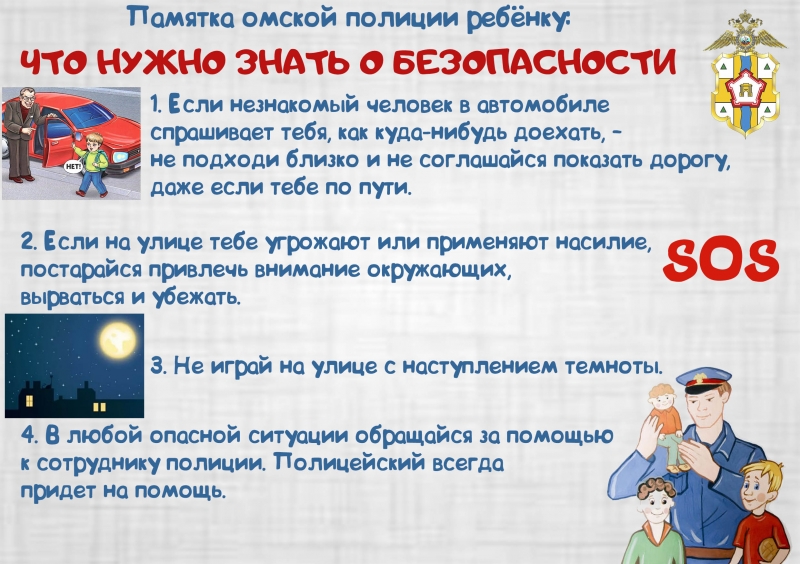 Памятка омской полиции ребёнку:

ЧТО НУЖНО ЗНАТЬ О БЕЗОПАСНОСТИ

НЕТ!

1. Если незнакомый человек в автомобиле спрашивает тебя, как куда-нибудь доехать, - не подходи близко и не соглашайся показать дорогу, даже если тебе по пути.

2. Если на улице тебе угрожают или применяют насилие, постарайся привлечь внимание окружающих, вырваться и убежать.

SOS

3. Не играй на улице с наступлением темноты.

4. В любой опасной ситуации обращайся за помощью к сотруднику полиции. Полицейский всегда придет на помощь.